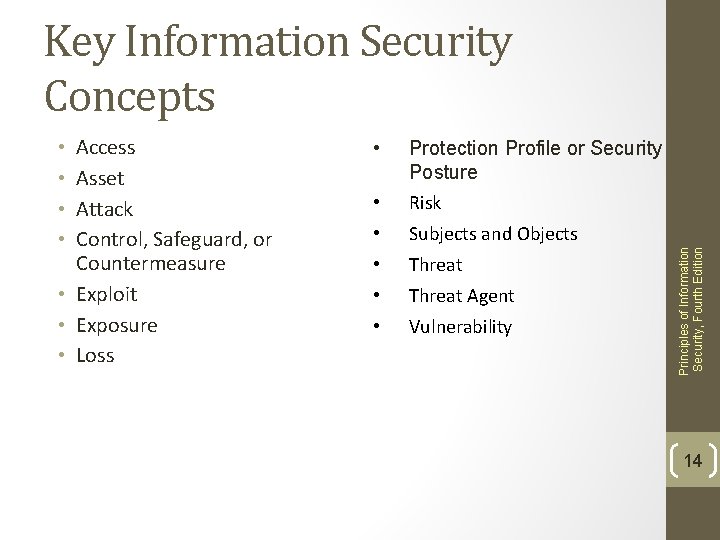 Key Information Security Concepts

• Access
• Asset
• Attack
• Control, Safeguard, or Countermeasure
• Exploit
• Exposure
• Loss

• Protection Profile or Security Posture
• Risk
• Subjects and Objects
• Threat
• Threat Agent
• Vulnerability

Principles of Information Security, Fourth Edition

14